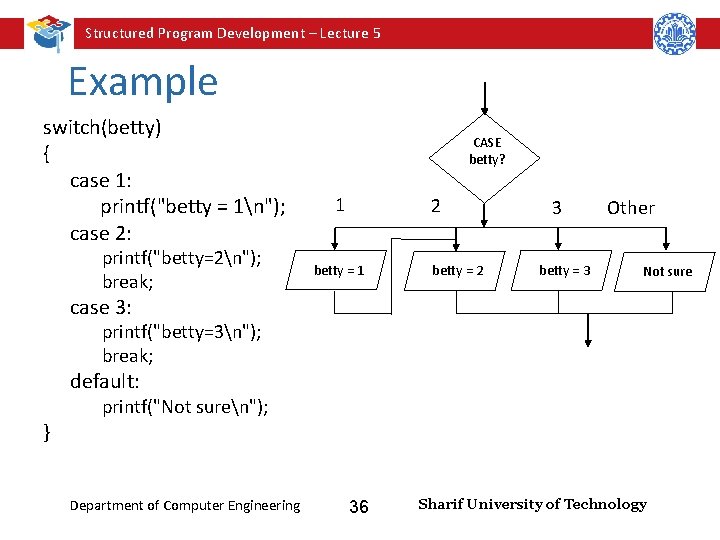 Structured Program Development – Lecture 5

Example

switch(betty)
{
case 1:
printf("betty = 1\n");
case 2:
printf("betty=2\n");
break;
case 3:
printf("betty=3\n");
break;
default:
printf("Not sure\n");
}

CASE betty?

1

2

3

Other

betty = 1

betty = 2

betty = 3

Not sure

Department of Computer Engineering

36

Sharif University of Technology